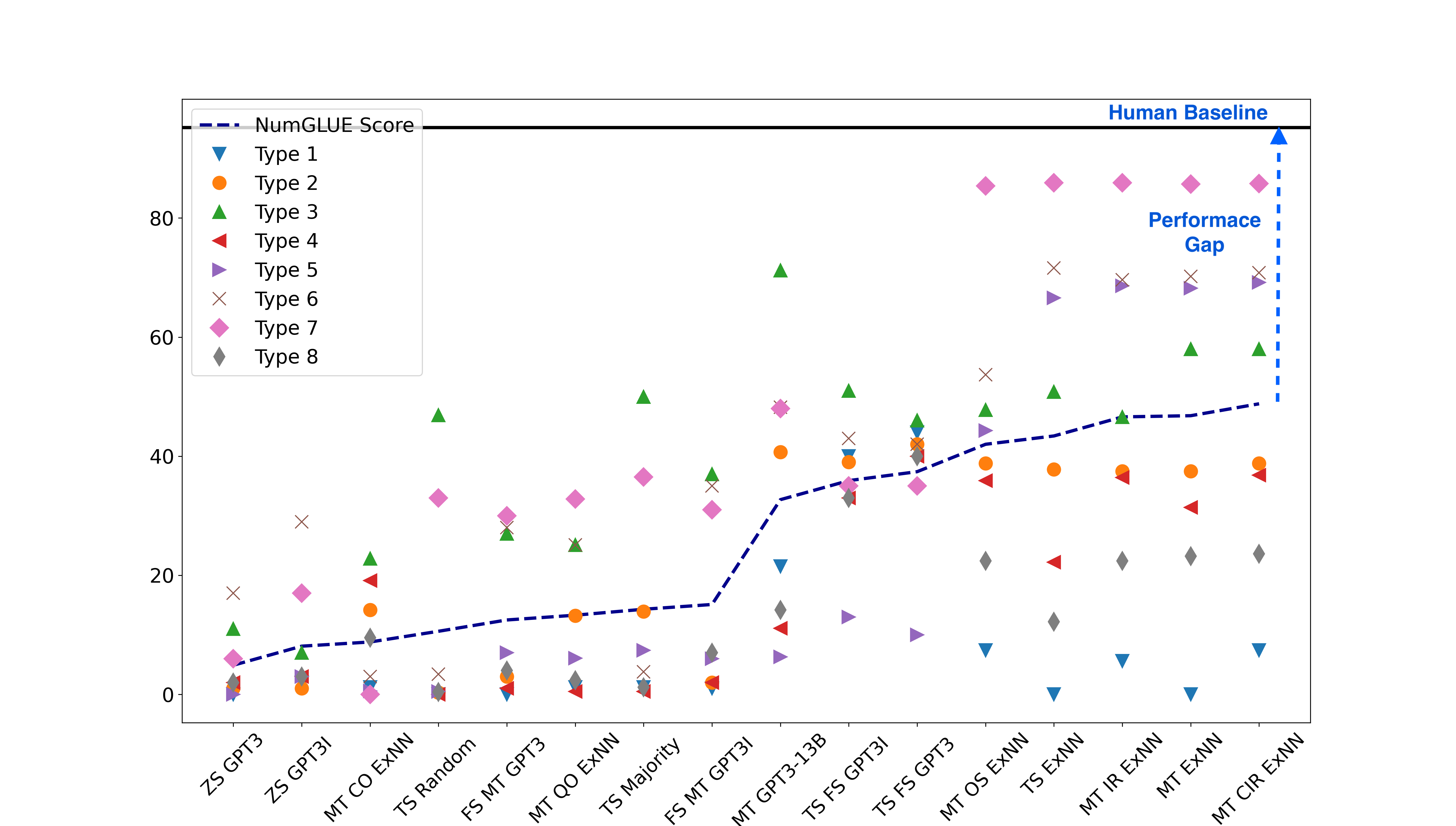 NumGLUE Score
Type 1
Type 2
Type 3
Type 4
Type 5
Type 6
Type 7
Type 8

Human Baseline

Performace Gap

80
60
40
20
0

ZS GPT3
ZS GPT3I
MT CO ExNN
TS Random
FS MT GPT3
MT QO ExNN
TS Majority
FS MT GPT3I
MT GPT3-13B
TS FS GPT3I
TS FS GPT3
MT OS ExNN
TS ExNN
MT IR ExNN
MT ExNN
MT CIR ExNN